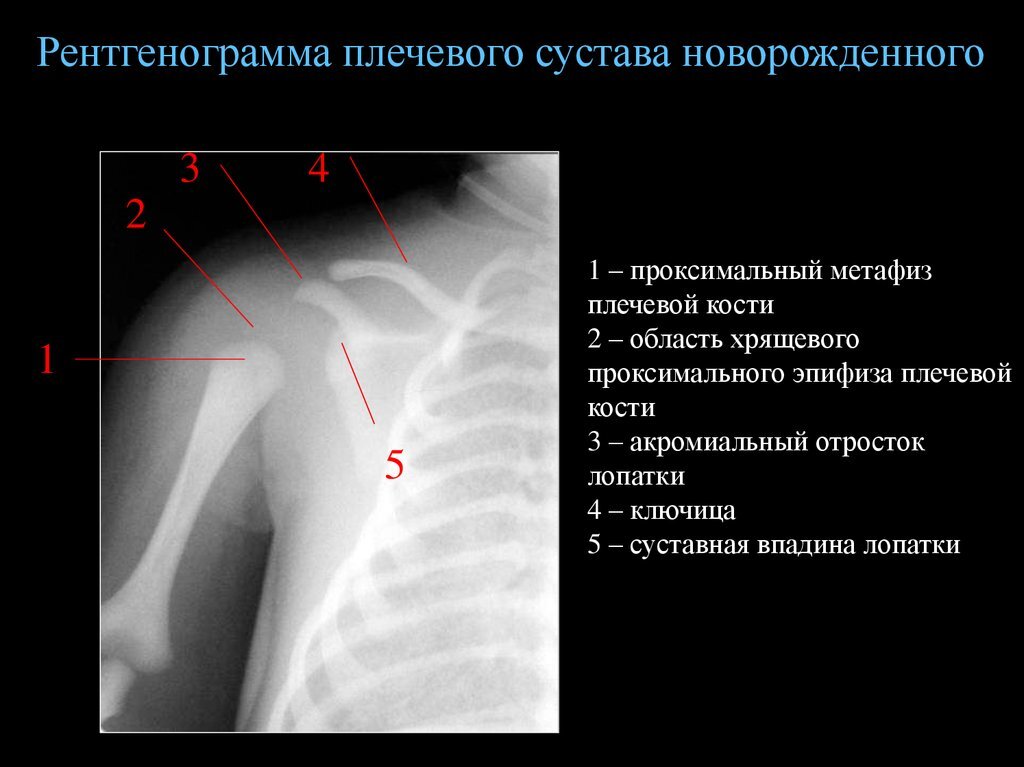 Рентгенограмма плечевого сустава новорожденного

3
4
2
1
5

1 – проксимальный метафиз плечевой кости
2 – область хрящевого проксимального эпифиза плечевой кости
3 – акромиальный отросток лопатки
4 – ключица
5 – суставная впадина лопатки